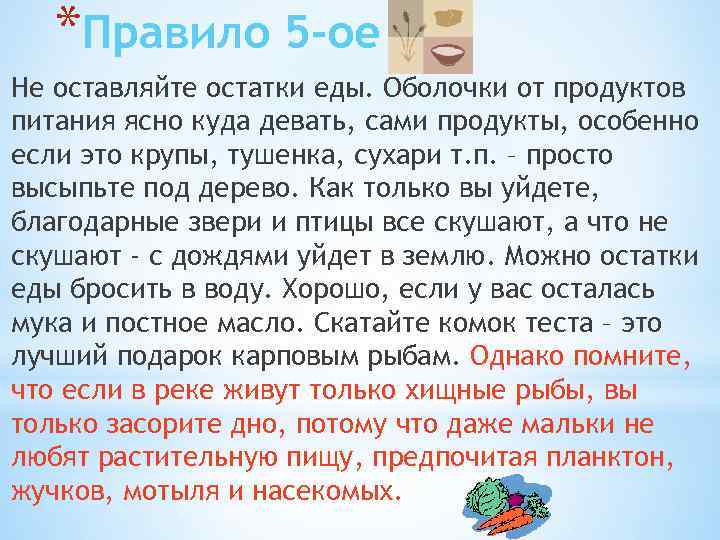 *Правило 5-ое

Не оставляйте остатки еды. Оболочки от продуктов питания ясно куда девать, сами продукты, особенно если это крупы, тушенка, сухари т.п. – просто высыпьте под дерево. Как только вы уйдете, благодарные звери и птицы все скушают, а что не скушают - с дождями уйдет в землю. Можно остатки еды бросить в воду. Хорошо, если у вас осталась мука и постное масло. Скатайте комок теста – это лучший подарок карповым рыбам. Однако помните, что если в реке живут только хищные рыбы, вы только засорите дно, потому что даже мальки не любят растительную пищу, предпочитая планктон, жучков, мотыля и насекомых.